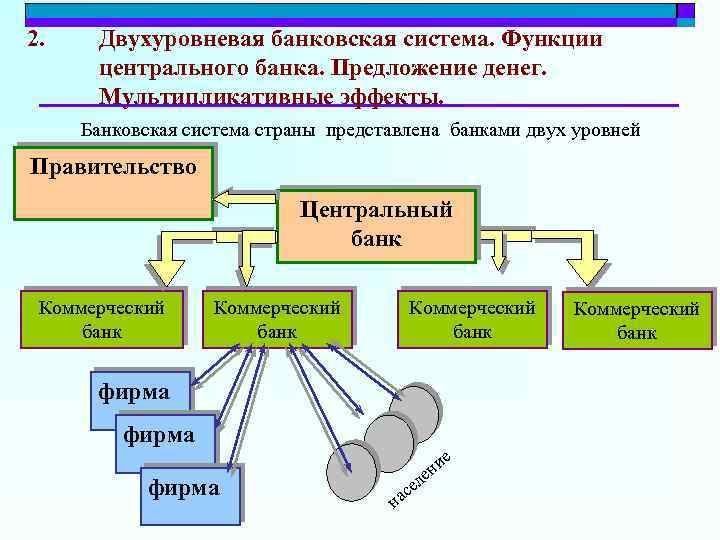 2. Двухуровневая банковская система. Функции центрального банка. Предложение денег. Мультипликативные эффекты.

Банковская система страны представлена банками двух уровней

Правительство

Центральный банк

Коммерческий банк

Коммерческий банк

Коммерческий банк

Коммерческий банк

фирма

фирма

фирма

население